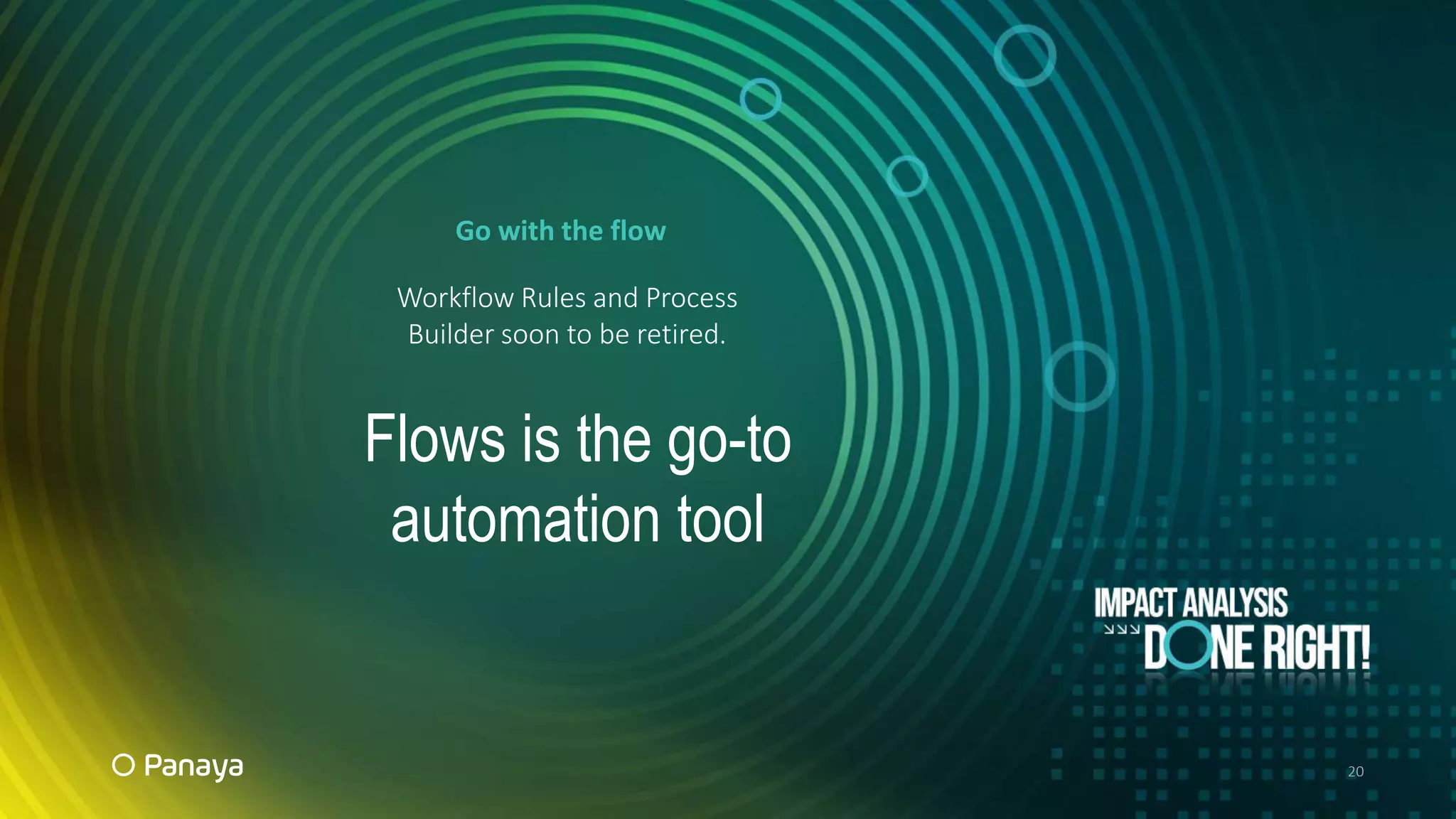 Go with the flow

Workflow Rules and Process Builder soon to be retired.

Flows is the go-to automation tool

IMPACT ANALYSIS DONE RIGHT!

Panaya

20